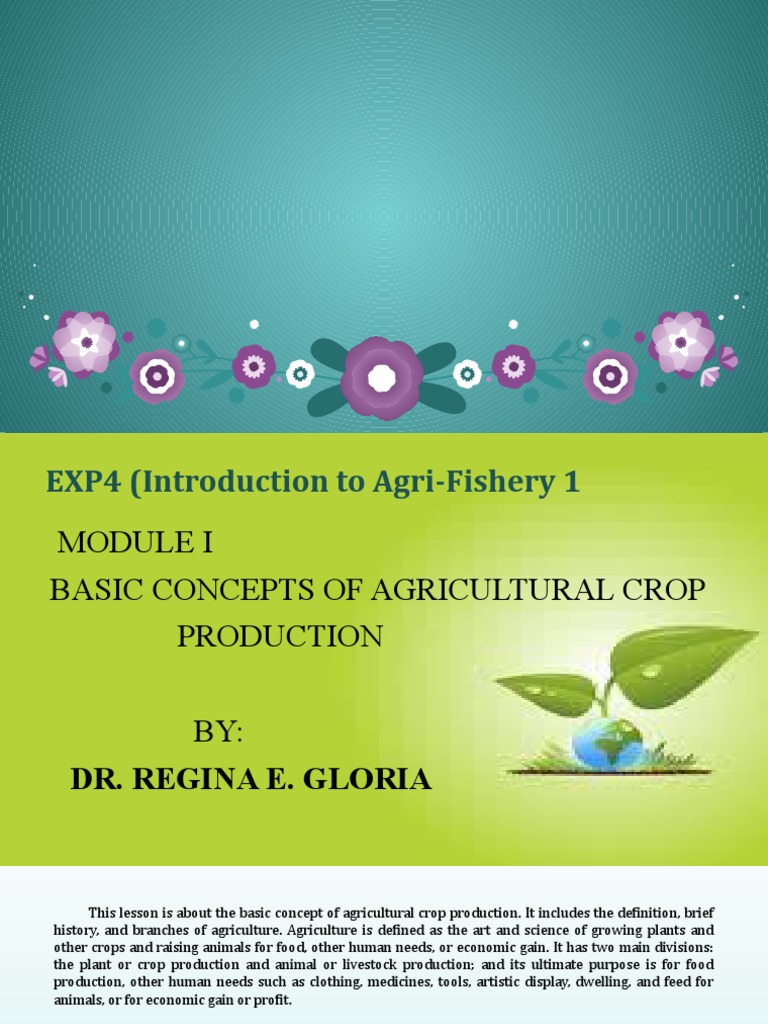 EXP4 (Introduction to Agri-Fishery 1

MODULE I

BASIC CONCEPTS OF AGRICULTURAL CROP PRODUCTION

BY:

DR. REGINA E. GLORIA

This lesson is about the basic concept of agricultural crop production. It includes the definition, brief history, and branches of agriculture. Agriculture is defined as the art and science of growing plants and other crops and raising animals for food, other human needs, or economic gain. It has two main divisions: the plant or crop production and animal or livestock production; and its ultimate purpose is for food production, other human needs such as clothing, medicines, tools, artistic display, dwelling, and feed for animals, or for economic gain or profit.